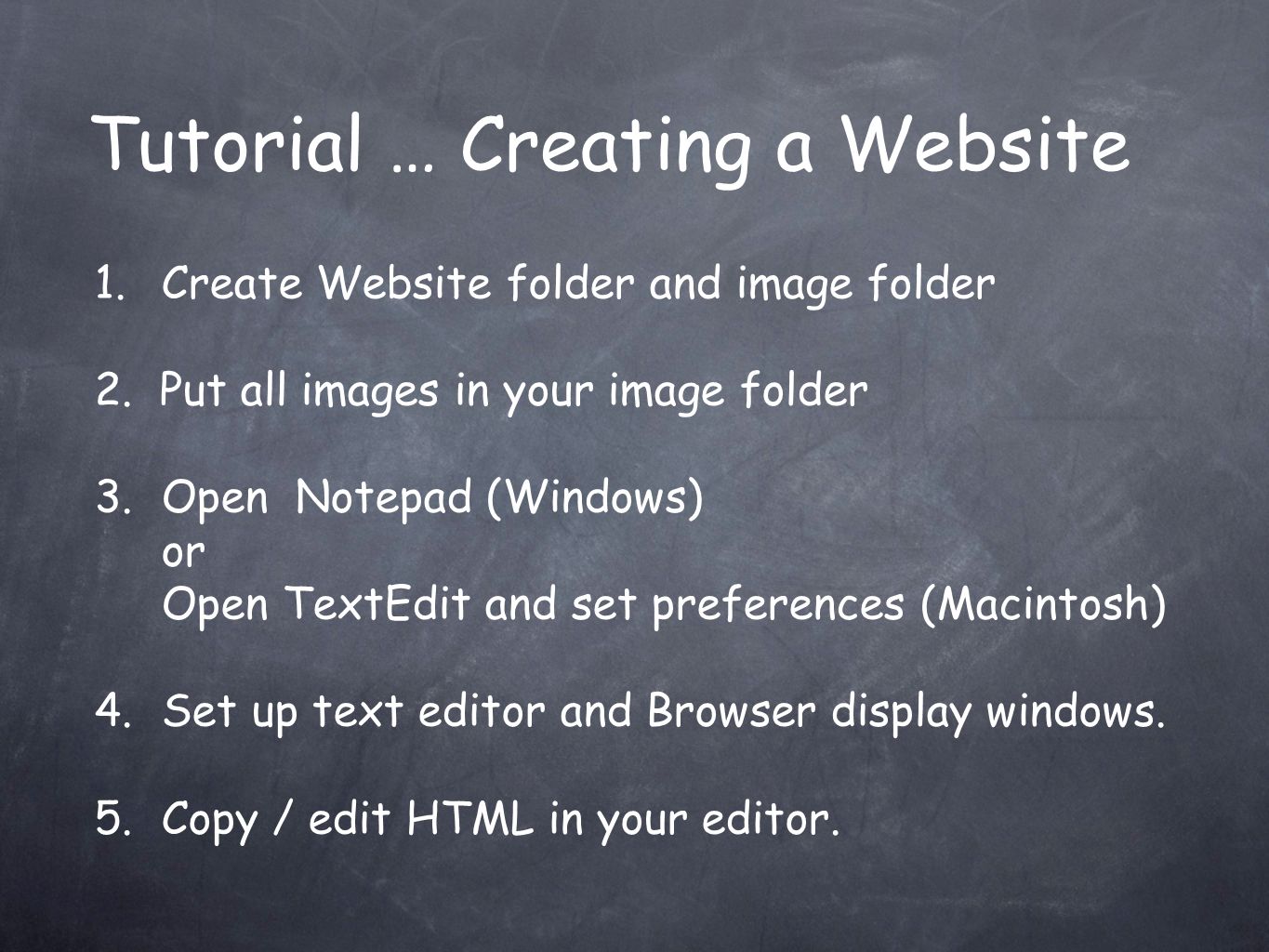 Tutorial … Creating a Website

1. Create Website folder and image folder

2. Put all images in your image folder

3. Open Notepad (Windows)
or
Open TextEdit and set preferences (Macintosh)

4. Set up text editor and Browser display windows.

5. Copy / edit HTML in your editor.